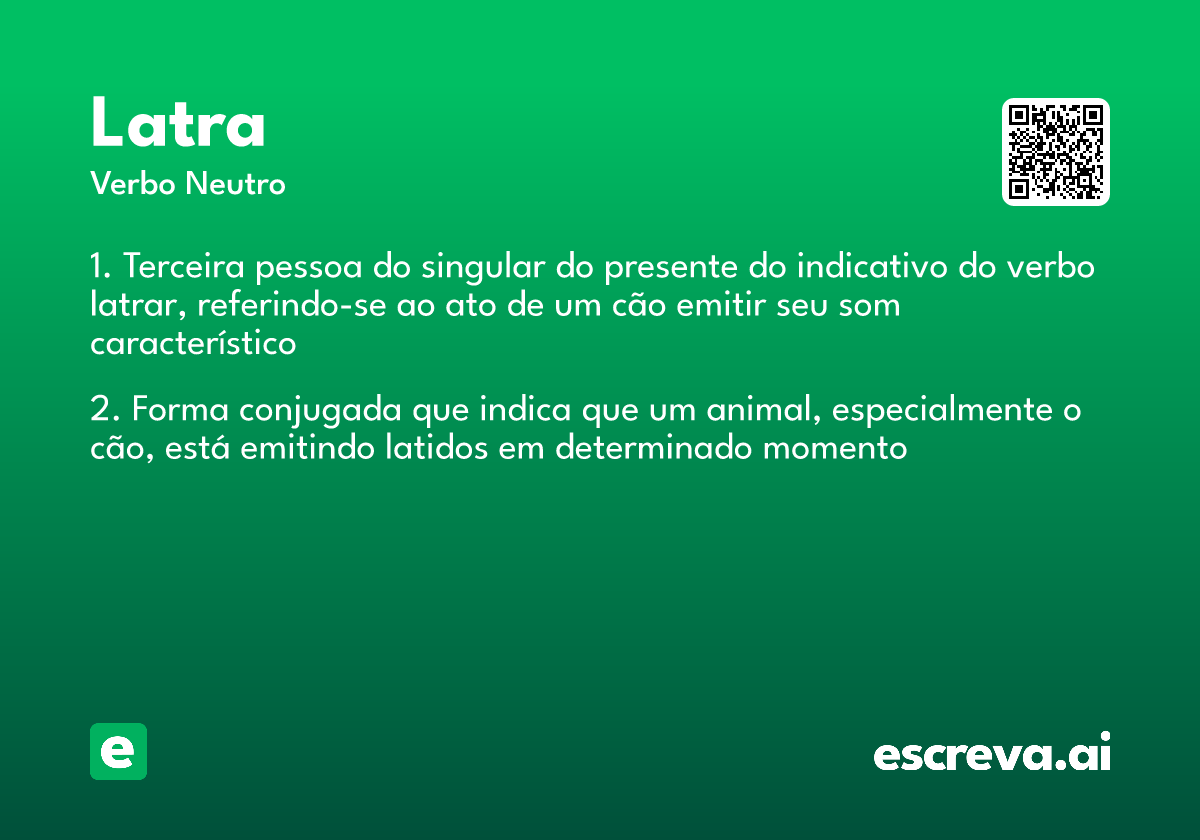 Latra
Verbo Neutro

1. Terceira pessoa do singular do presente do indicativo do verbo latrar, referindo-se ao ato de um cão emitir seu som característico

2. Forma conjugada que indica que um animal, especialmente o cão, está emitindo latidos em determinado momento

e

escreva.ai